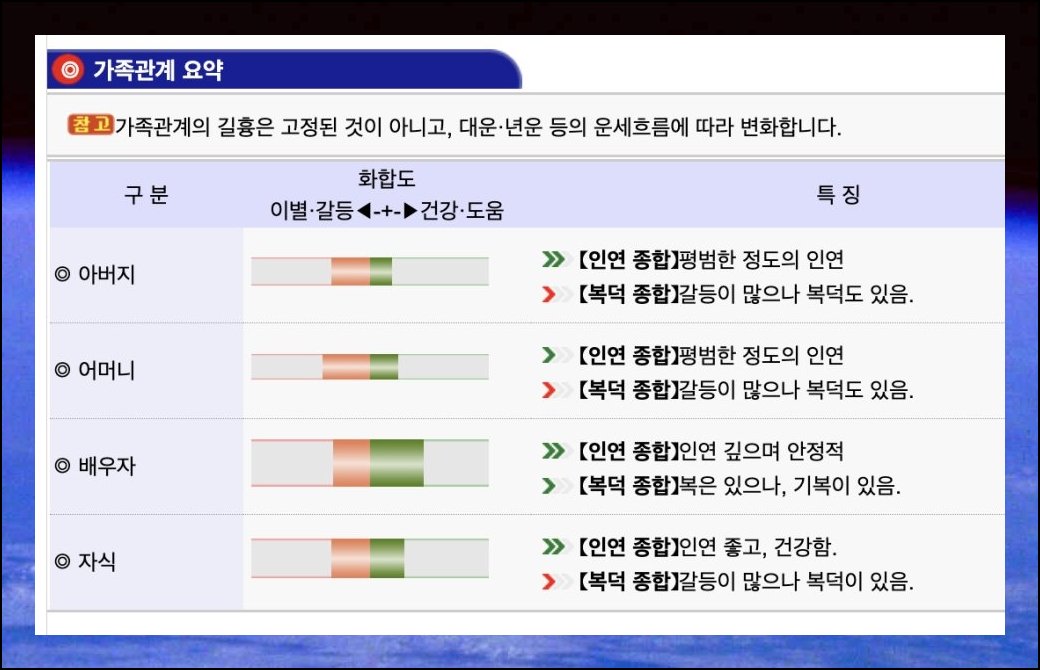 가족관계 요약

참고 가족관계의 길흉은 고정된 것이 아니고, 대운·년운 등의 운세흐름에 따라 변화합니다.

| 구 분 | 화합도 이별·갈등◀-+-▶건강·도움 | 특 징 |
|---|---|---|
| ◎ 아버지 | | 【인연 종합】평범한 정도의 인연 【복덕 종합】갈등이 많으나 복덕도 있음. |
| ◎ 어머니 | | 【인연 종합】평범한 정도의 인연 【복덕 종합】갈등이 많으나 복덕도 있음. |
| ◎ 배우자 | | 【인연 종합】인연 깊으며 안정적 【복덕 종합】복은 있으나, 기복이 있음. |
| ◎ 자식 | | 【인연 종합】인연 좋고, 건강함. 【복덕 종합】갈등이 많으나 복덕이 있음. |